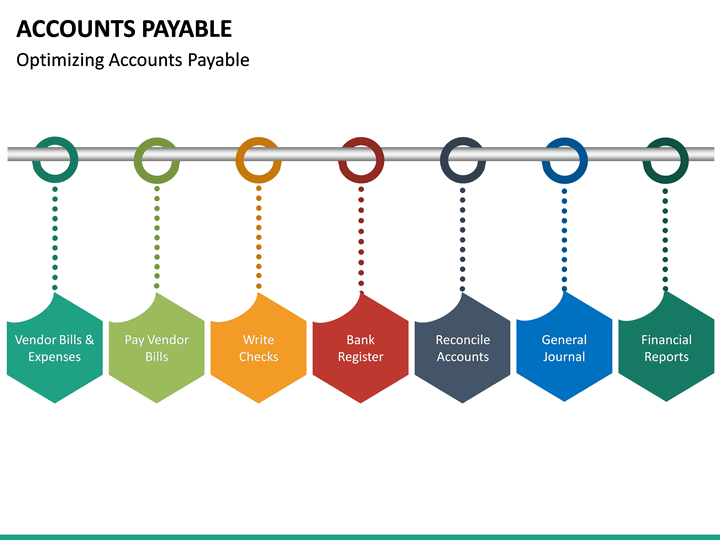 ACCOUNTS PAYABLE

Optimizing Accounts Payable

Vendor Bills & Expenses

Pay Vendor Bills

Write Checks

Bank Register

Reconcile Accounts

General Journal

Financial Reports